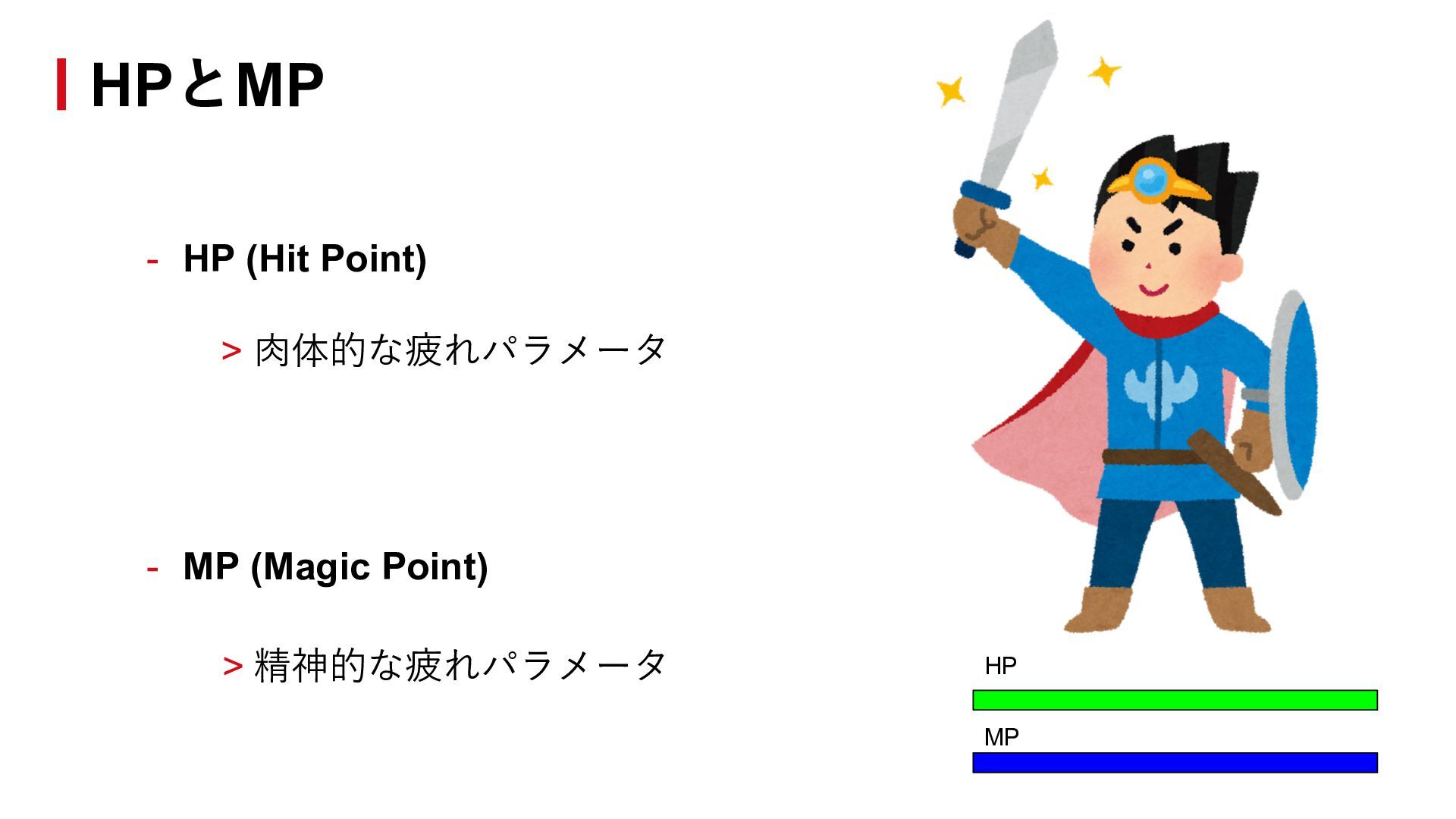 HPとMP

- HP (Hit Point)

> 肉体的な疲れパラメータ

- MP (Magic Point)

> 精神的な疲れパラメータ

HP

MP